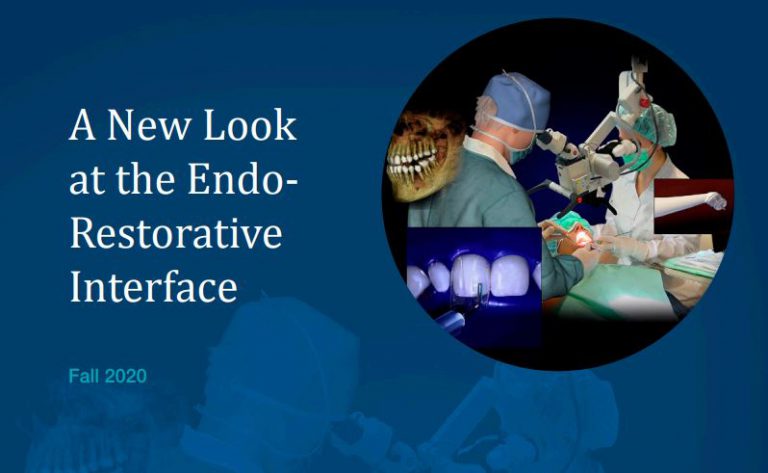 A New Look at the Endo-Restorative Interface

Fall 2020